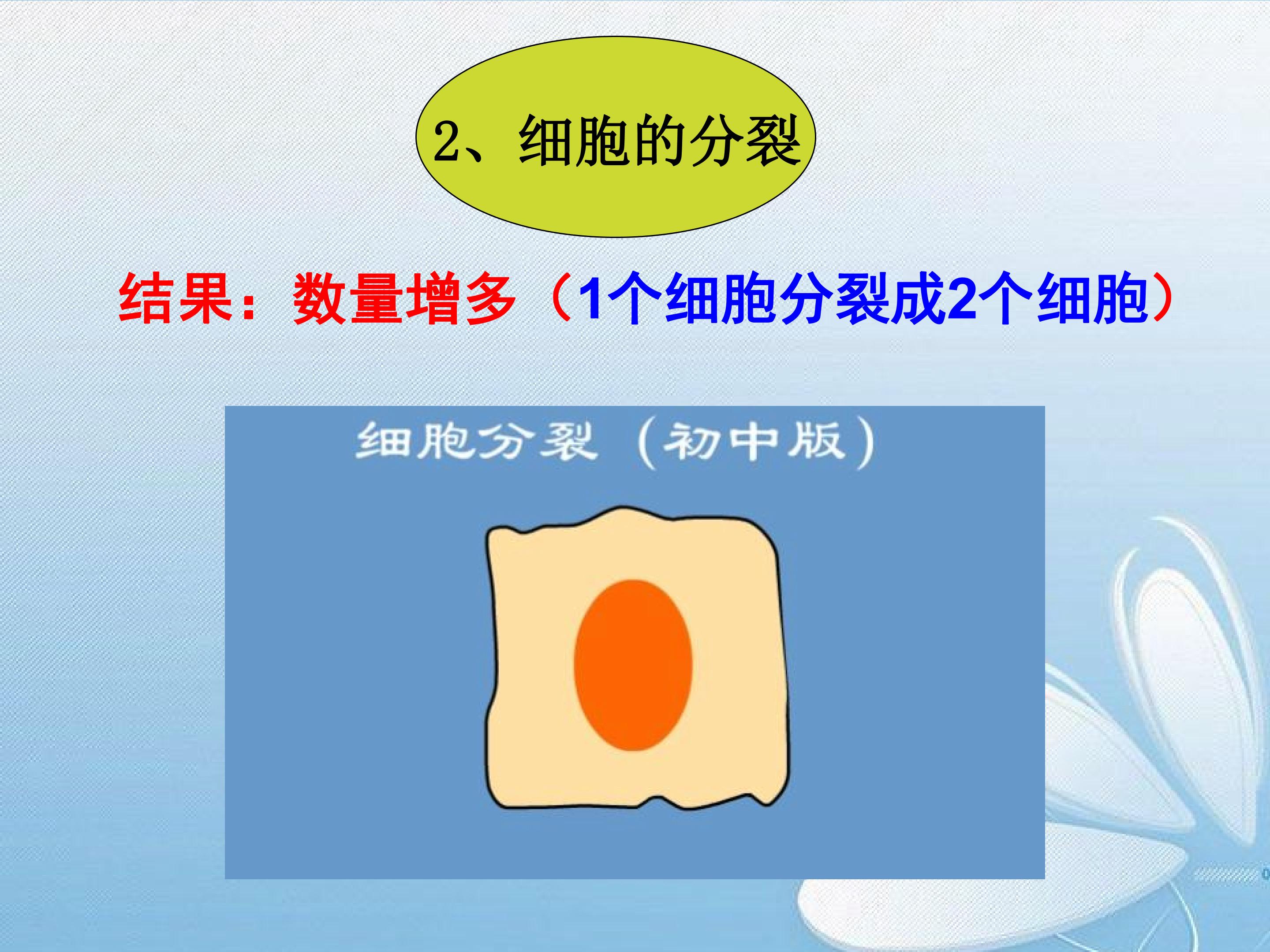 2、细胞的分裂

结果：数量增多（1个细胞分裂成2个细胞）

细胞分裂（初中版）